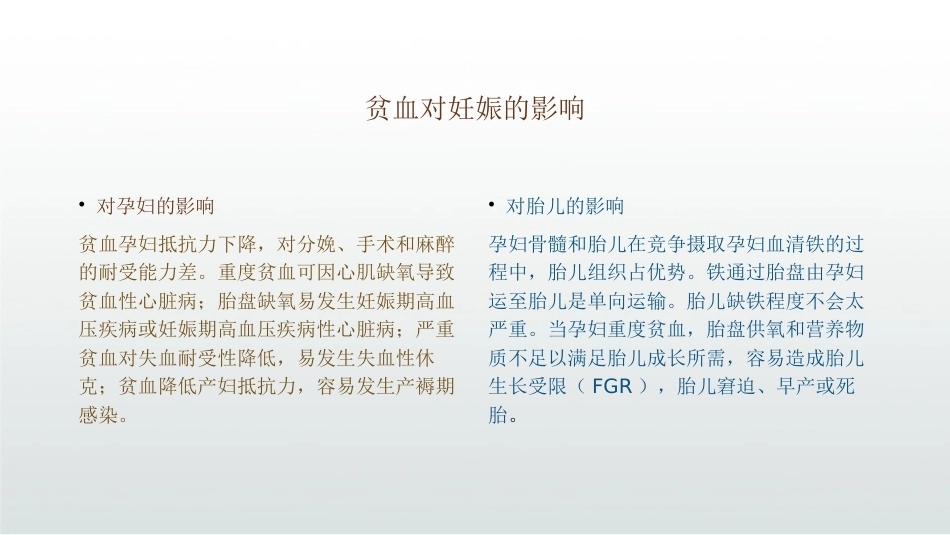 贫血对妊娠的影响

• 对孕妇的影响

贫血孕妇抵抗力下降，对分娩、手术和麻醉的耐受能力差。重度贫血可因心肌缺氧导致贫血性心脏病；胎盘缺氧易发生妊娠期高血压疾病或妊娠期高血压疾病性心脏病；严重贫血对失血耐受性降低，易发生失血性休克；贫血降低产妇抵抗力，容易发生产褥期感染。

• 对胎儿的影响

孕妇骨髓和胎儿在竞争摄取孕妇血清铁的过程中，胎儿组织占优势。铁通过胎盘由孕妇运至胎儿是单向运输。胎儿缺铁程度不会太严重。当孕妇重度贫血，胎盘供氧和营养物质不足以满足胎儿成长所需，容易造成胎儿生长受限（ FGR ），胎儿窘迫、早产或死胎。